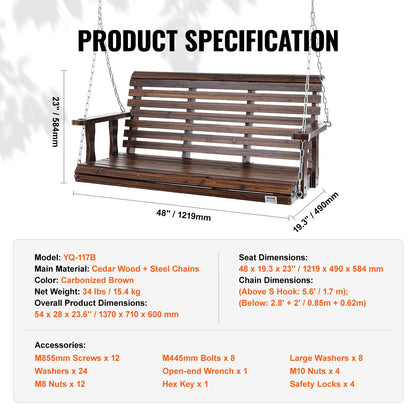 PRODUCT SPECIFICATION

23" / 584mm

48" / 1219mm

19.3" / 490mm

Model: YQ-117B
Main Material: Cedar Wood + Steel Chains
Color: Carbonized Brown
Net Weight: 34 lbs / 15.4 kg
Overall Product Dimensions:
54 x 28 x 23.6" / 1370 x 710 x 600 mm

Seat Dimensions:
48 x 19.3 x 23" / 1219 x 490 x 584 mm
Chain Dimensions:
(Above S Hook: 5.6' / 1.7 m);
(Below: 2.8' + 2' / 0.85m + 0.62m)

Accessories:
M855mm Screws x 12
Washers x 24
M8 Nuts x 12
M445mm Bolts x 8
Open-end Wrench x 1
Hex Key x 1
Large Washers x 8
M10 Nuts x 4
Safety Locks x 4